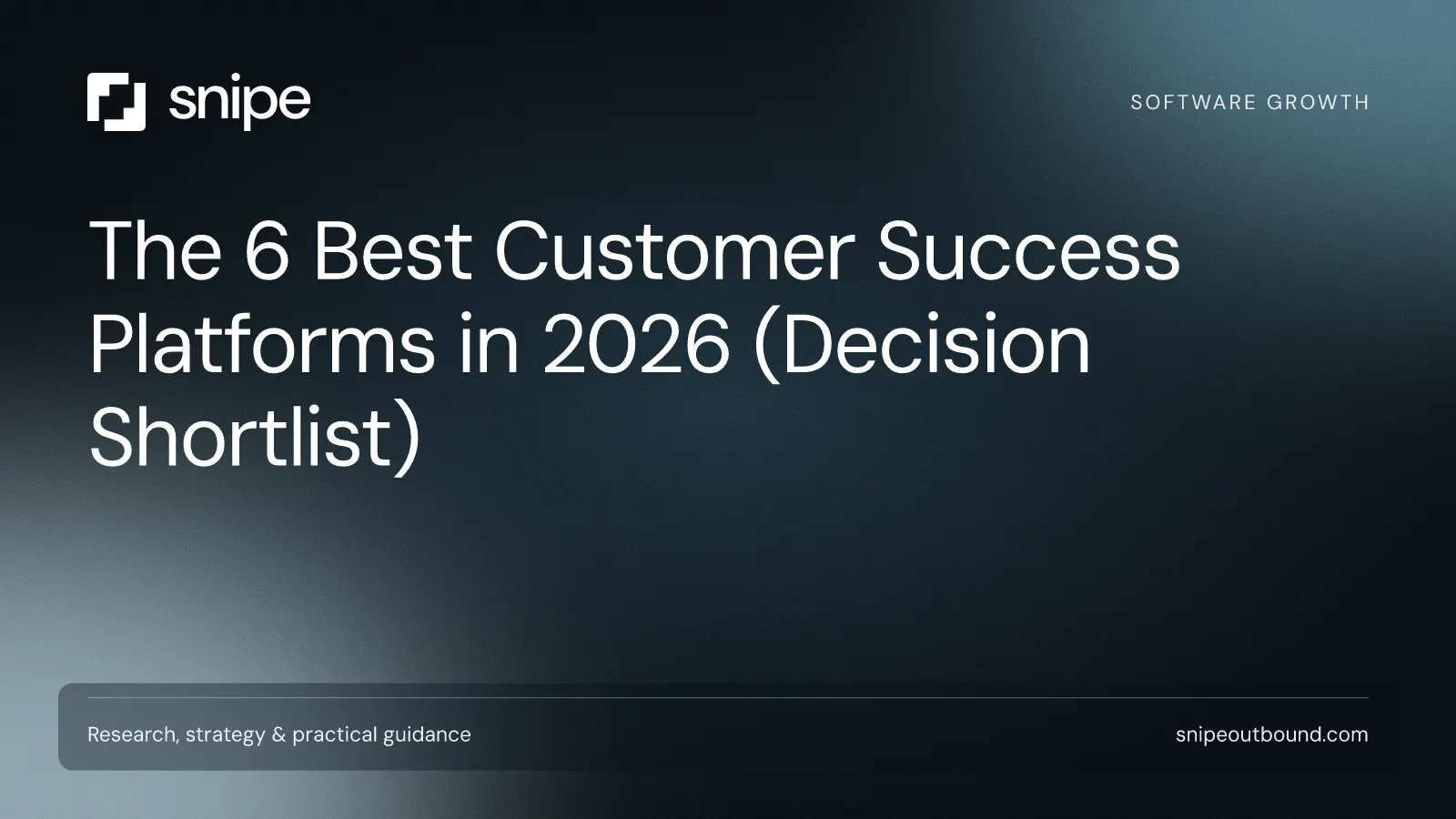 snipe

SOFTWARE GROWTH

The 6 Best Customer Success Platforms in 2026 (Decision Shortlist)

Research, strategy & practical guidance

snipeoutbound.com